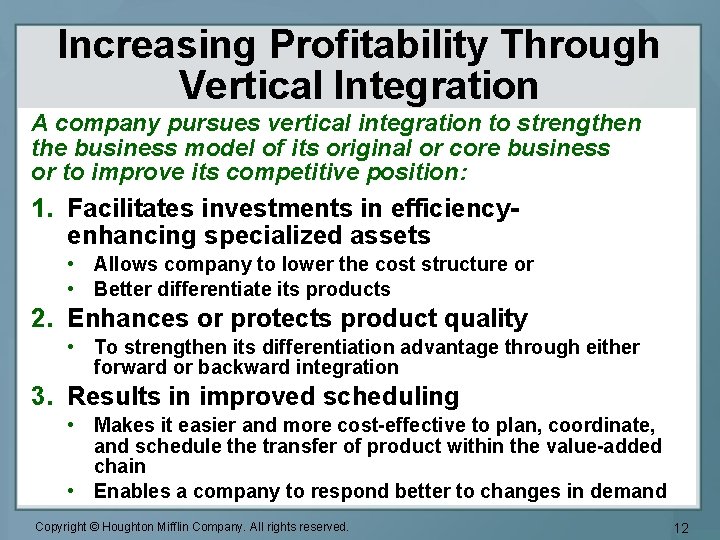 Increasing Profitability Through Vertical Integration

A company pursues vertical integration to strengthen the business model of its original or core business or to improve its competitive position:

1. Facilitates investments in efficiency-enhancing specialized assets
• Allows company to lower the cost structure or
• Better differentiate its products

2. Enhances or protects product quality
• To strengthen its differentiation advantage through either forward or backward integration

3. Results in improved scheduling
• Makes it easier and more cost-effective to plan, coordinate, and schedule the transfer of product within the value-added chain
• Enables a company to respond better to changes in demand

Copyright © Houghton Mifflin Company. All rights reserved.

12